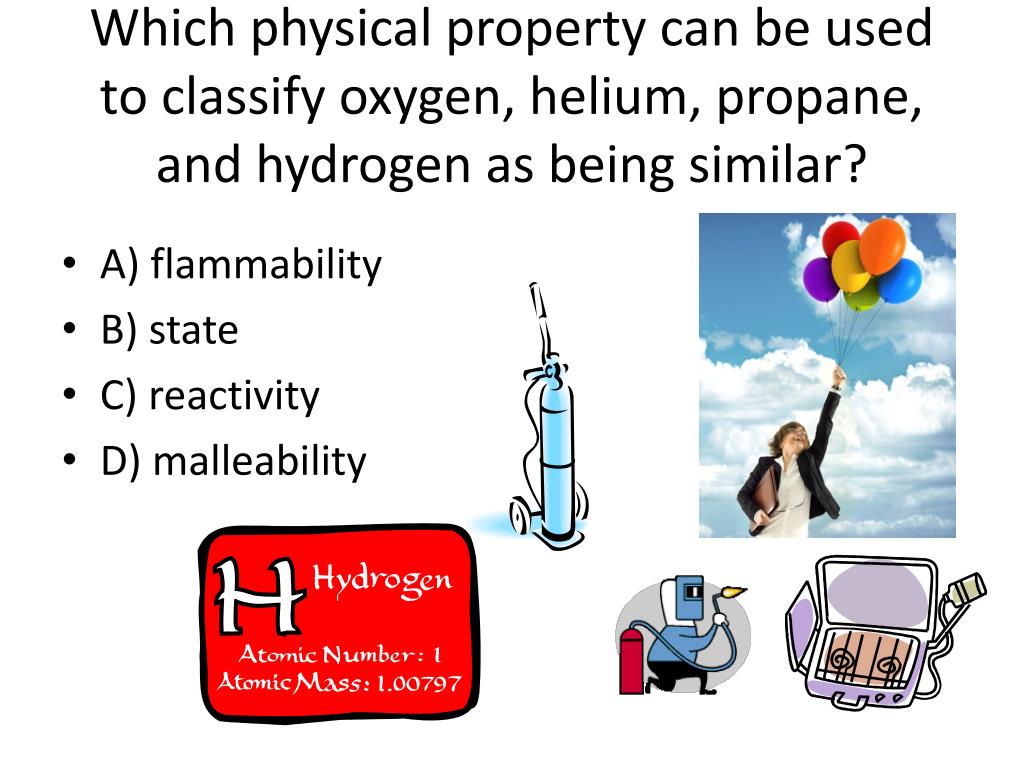 Which physical property can be used to classify oxygen, helium, propane, and hydrogen as being similar?

• A) flammability
• B) state
• C) reactivity
• D) malleability

H Hydrogen
Atomic Number: 1
Atomic Mass: 1.00797